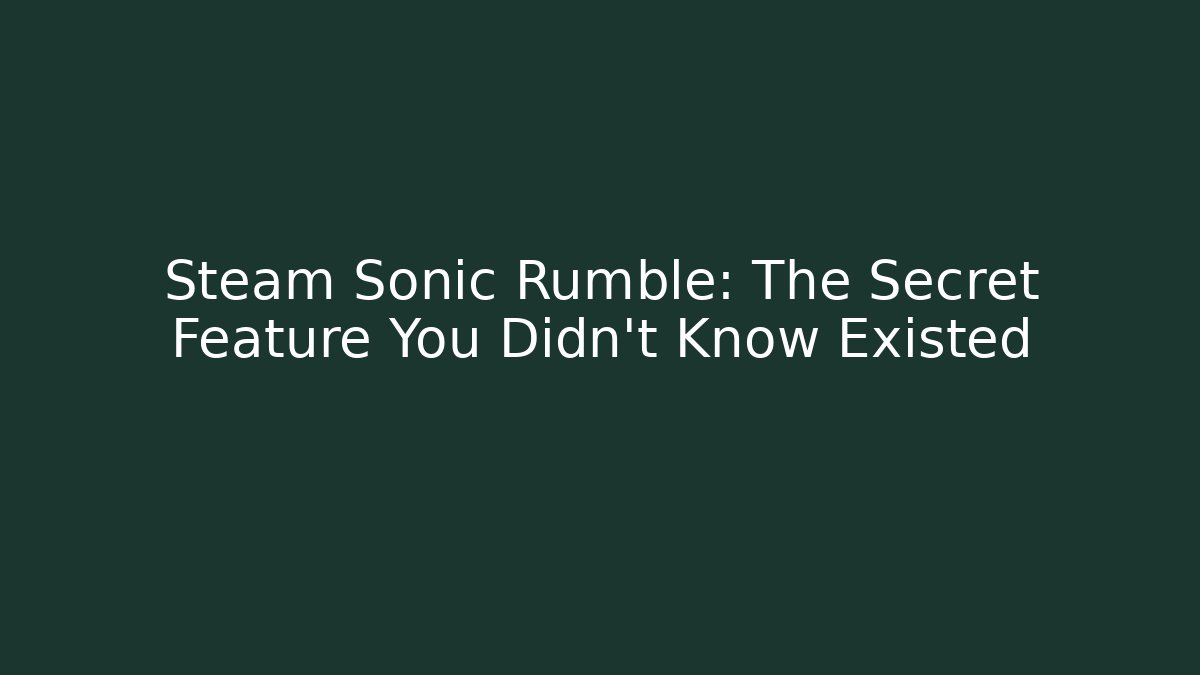 Steam Sonic Rumble: The Secret Feature You Didn't Know Existed